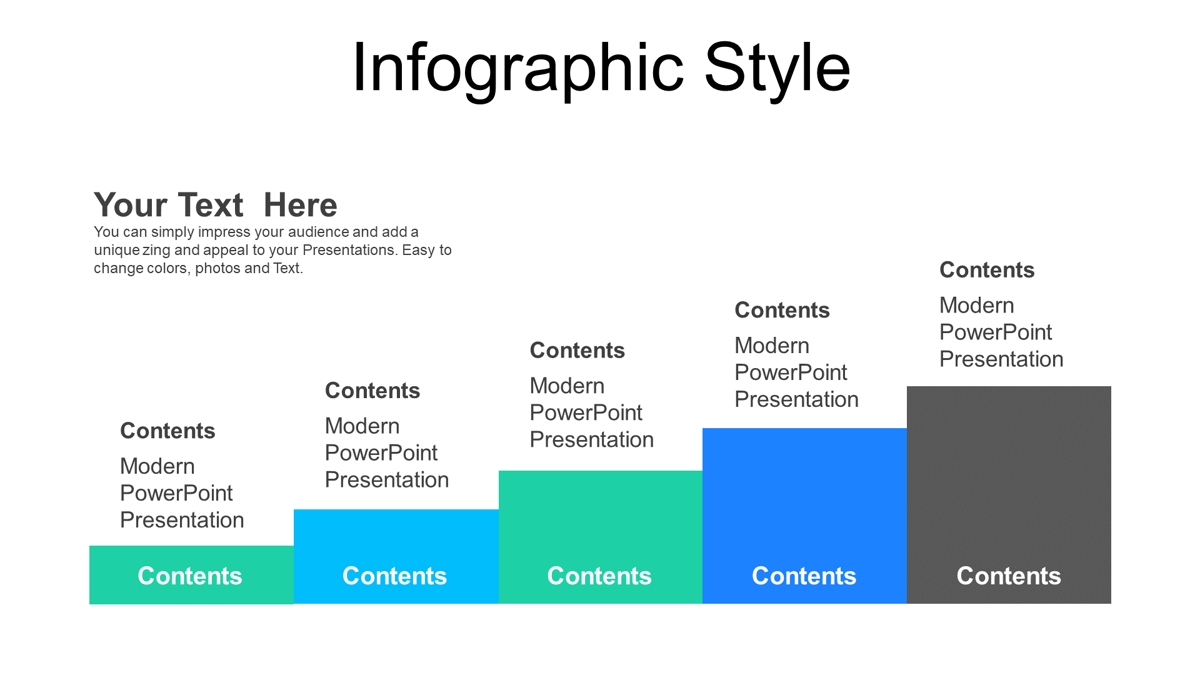 Infographic Style

Your Text Here
You can simply impress your audience and add a unique zing and appeal to your Presentations. Easy to change colors, photos and Text.

Contents
Modern PowerPoint Presentation

Contents
Modern PowerPoint Presentation

Contents
Modern PowerPoint Presentation

Contents
Modern PowerPoint Presentation

Contents
Modern PowerPoint Presentation

Contents

Contents

Contents

Contents

Contents